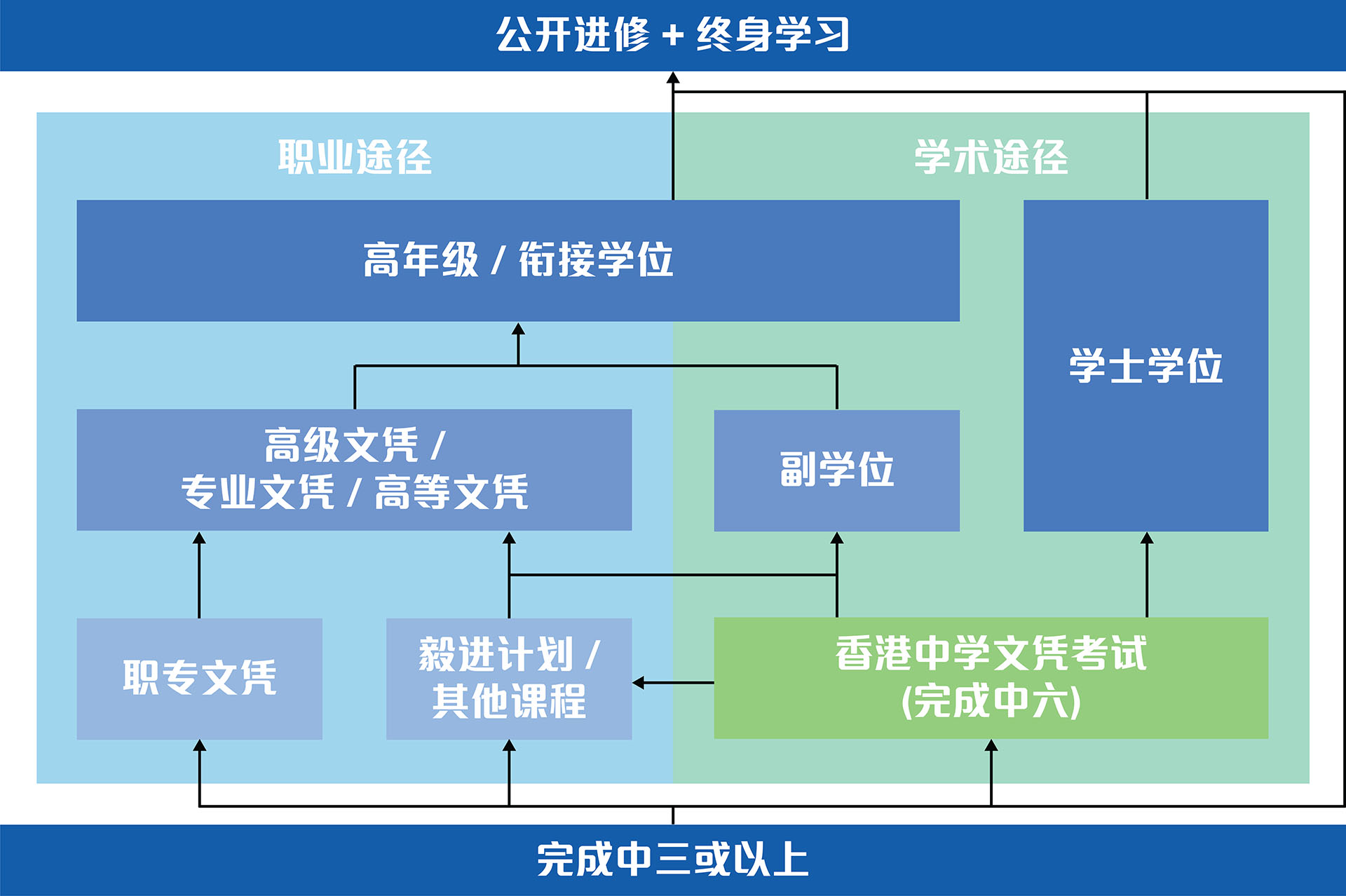 公开进修 + 终身学习

职业途径

学术途径

高年级 / 衔接学位

学士学位

高级文凭 / 专业文凭 / 高等文凭

副学位

职专文凭

毅进计划 / 其他课程

香港中学文凭考试 (完成中六)

完成中三或以上